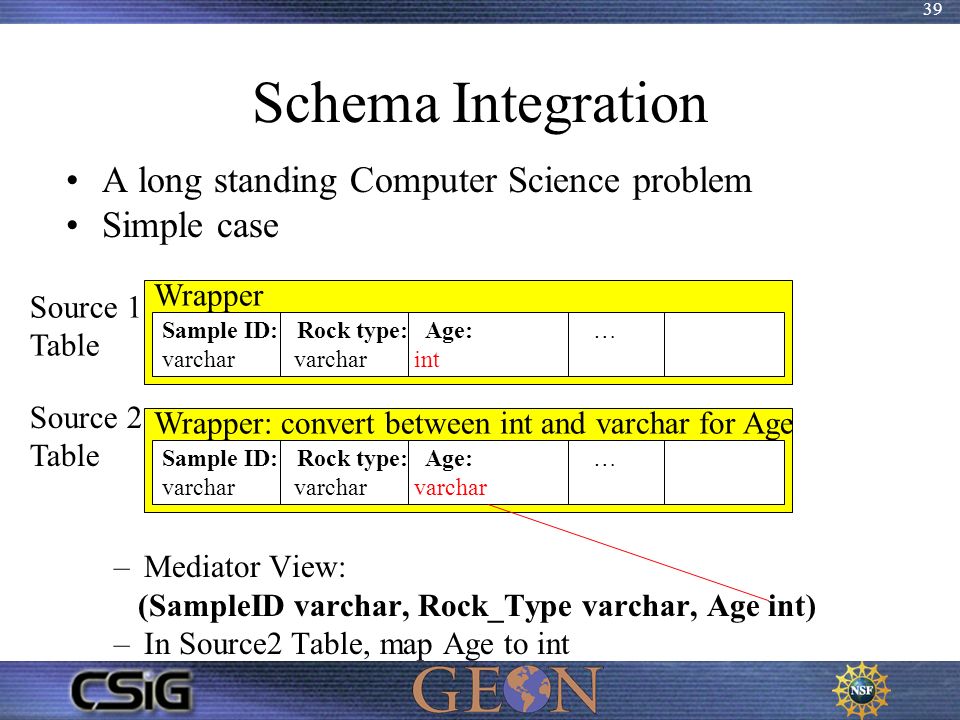 39

Schema Integration

• A long standing Computer Science problem
• Simple case

Source 1 Table

Wrapper

| Sample ID: varchar | Rock type: varchar | Age: int | … | |
|---|---|---|---|---|

Source 2 Table

Wrapper: convert between int and varchar for Age

| Sample ID: varchar | Rock type: varchar | Age: varchar | … | |
|---|---|---|---|---|

– Mediator View:
(SampleID varchar, Rock_Type varchar, Age int)
– In Source2 Table, map Age to int

CSIG GEON NSF